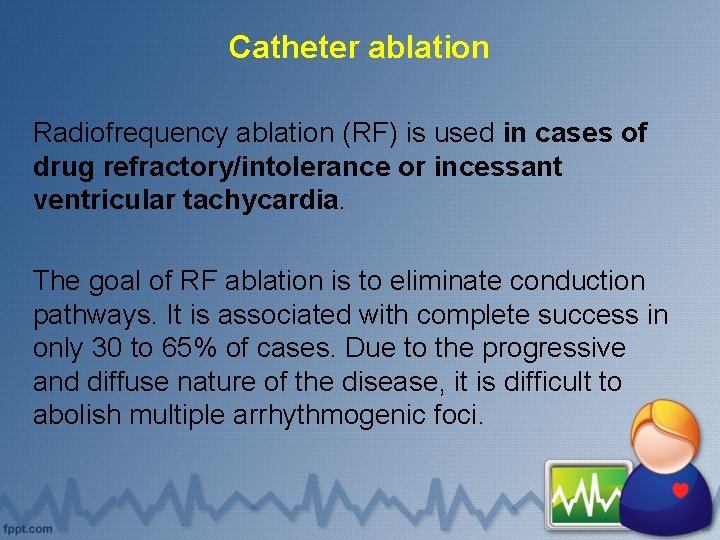 Catheter ablation

Radiofrequency ablation (RF) is used in cases of drug refractory/intolerance or incessant ventricular tachycardia.

The goal of RF ablation is to eliminate conduction pathways. It is associated with complete success in only 30 to 65% of cases. Due to the progressive and diffuse nature of the disease, it is difficult to abolish multiple arrhythmogenic foci.

fppt.com